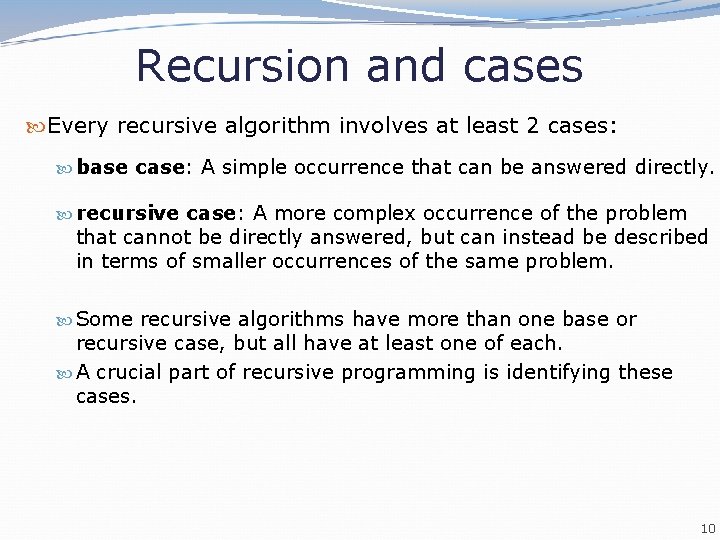 Recursion and cases

Every recursive algorithm involves at least 2 cases:

base case: A simple occurrence that can be answered directly.

recursive case: A more complex occurrence of the problem that cannot be directly answered, but can instead be described in terms of smaller occurrences of the same problem.

Some recursive algorithms have more than one base or recursive case, but all have at least one of each.

A crucial part of recursive programming is identifying these cases.

10